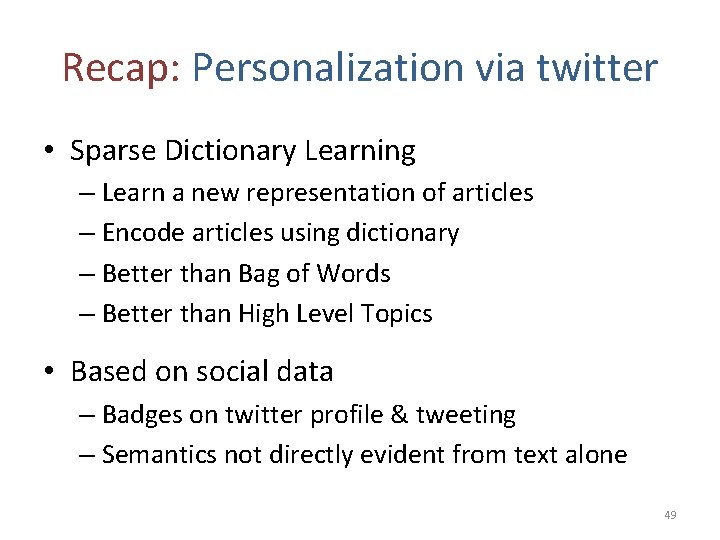 Recap: Personalization via twitter

• Sparse Dictionary Learning
  – Learn a new representation of articles
  – Encode articles using dictionary
  – Better than Bag of Words
  – Better than High Level Topics

• Based on social data
  – Badges on twitter profile & tweeting
  – Semantics not directly evident from text alone

49